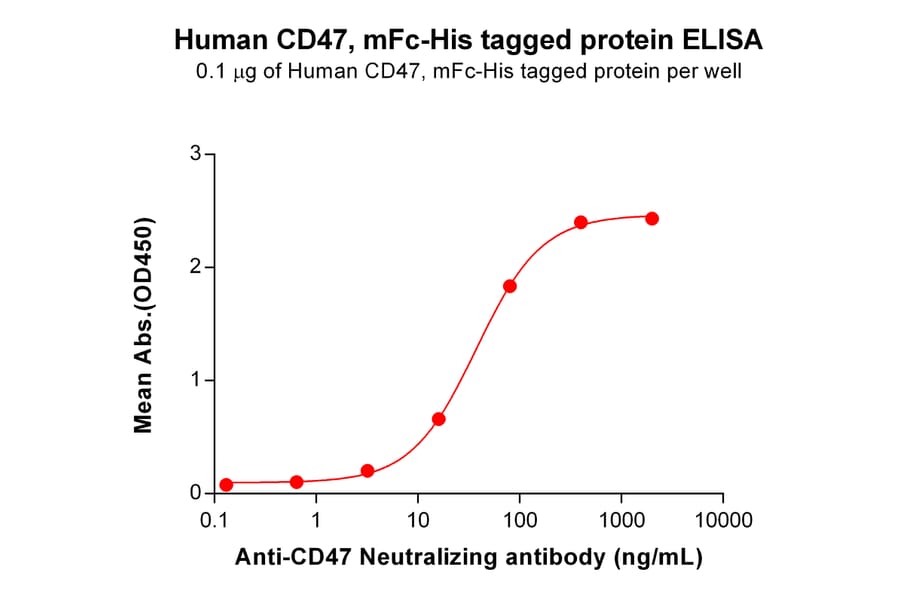 Human CD47, mFc-His tagged protein ELISA
0.1 μg of Human CD47, mFc-His tagged protein per well

Mean Abs.(OD450)
3
2
1
0
0.1
1
10
100
1000
10000
Anti-CD47 Neutralizing antibody (ng/mL)